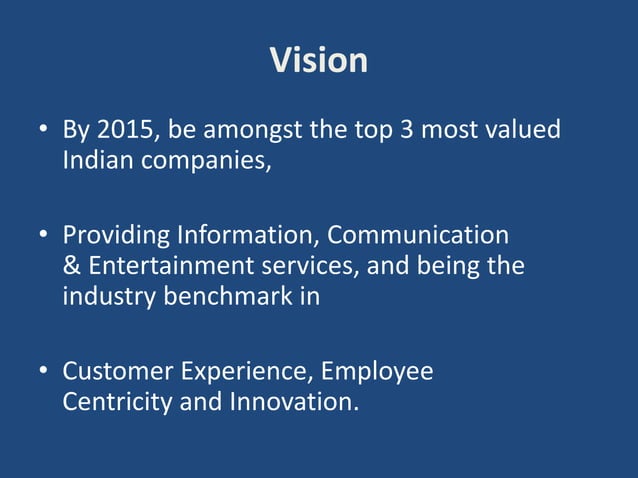 Vision

• By 2015, be amongst the top 3 most valued Indian companies,

• Providing Information, Communication & Entertainment services, and being the industry benchmark in

• Customer Experience, Employee Centricity and Innovation.